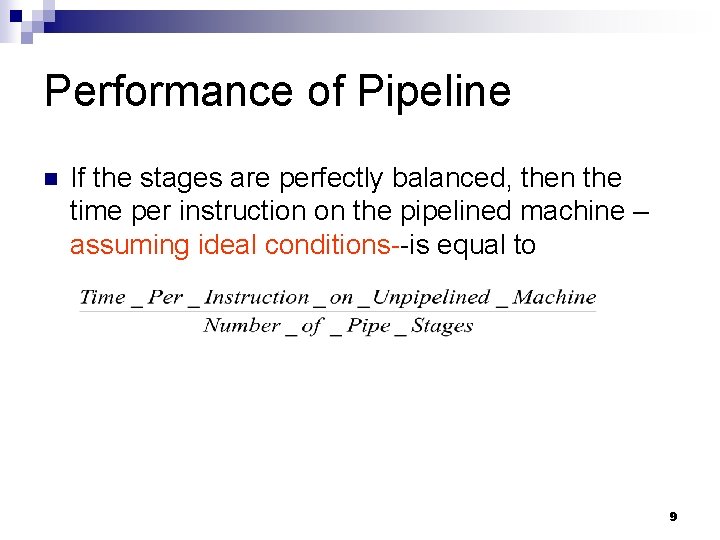 Performance of Pipeline

If the stages are perfectly balanced, then the time per instruction on the pipelined machine – assuming ideal conditions--is equal to

$\frac{Time\_Per\_Instruction\_on\_Unpipelined\_Machine}{Number\_of\_Pipe\_Stages}$

9